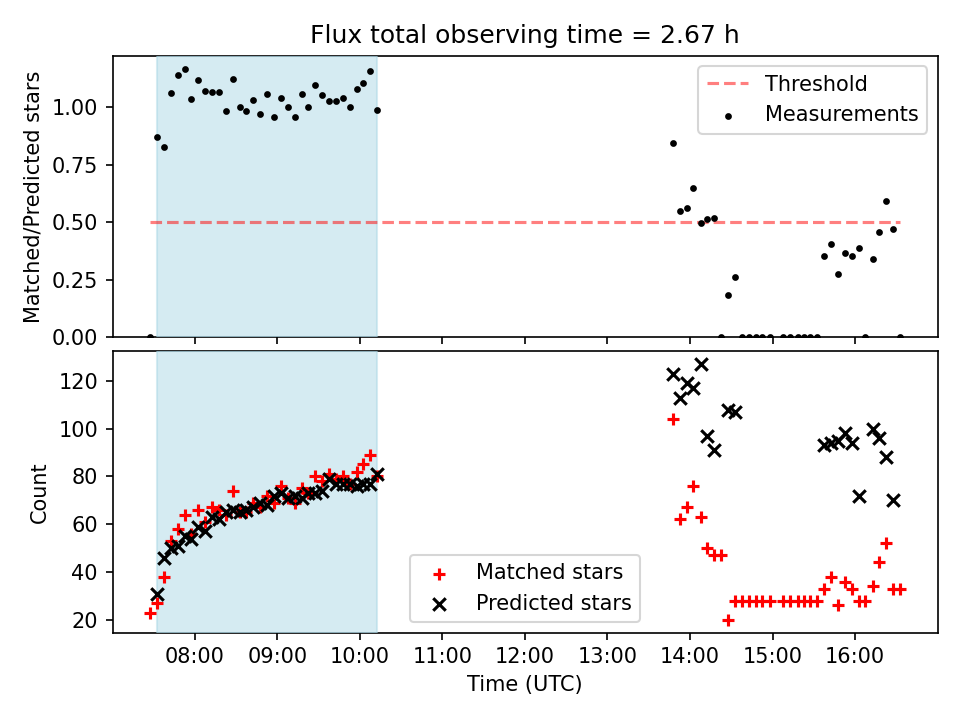 Flux total observing time = 2.67 h

Matched/Predicted stars

1.00
0.75
0.50
0.25
0.00

Threshold
Measurements

Count

120
100
80
60
40
20

Matched stars
Predicted stars

08:00
09:00
10:00
11:00
12:00
13:00
14:00
15:00
16:00

Time (UTC)